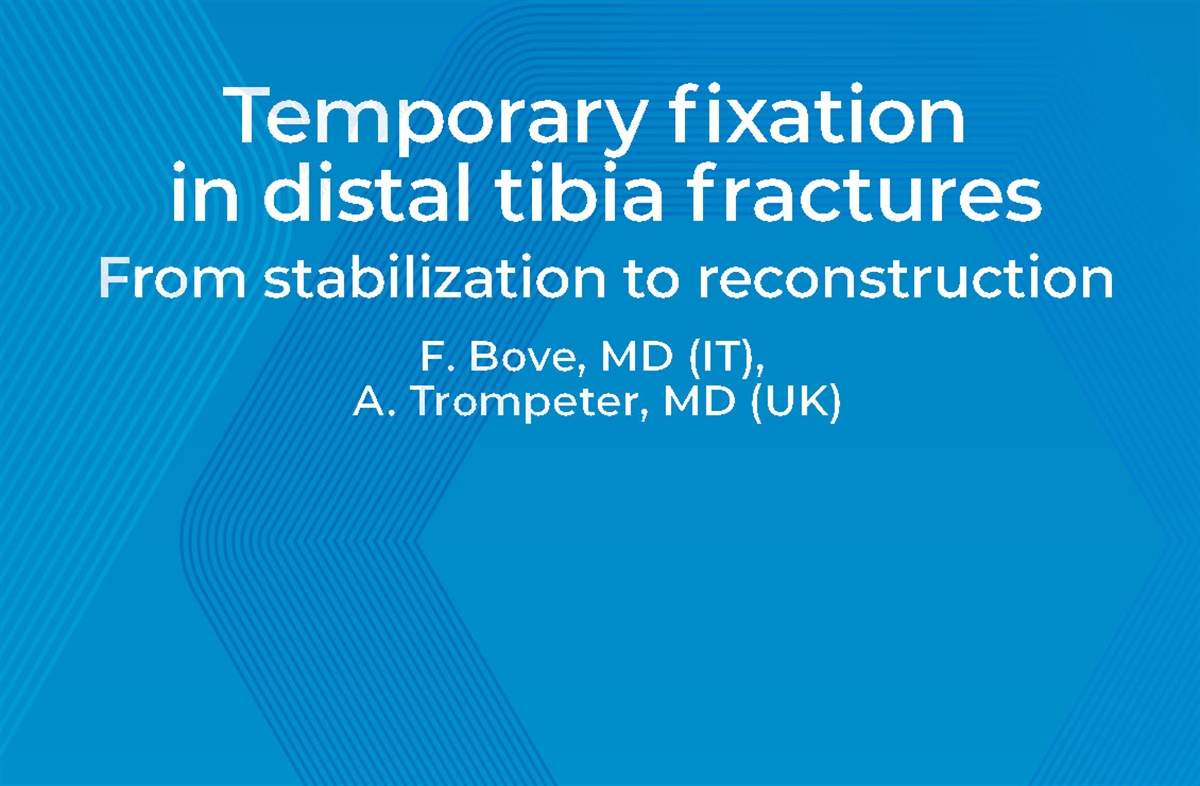 Temporary fixation in distal tibia fractures

From stabilization to reconstruction

F. Bove, MD (IT),
A. Trompeter, MD (UK)